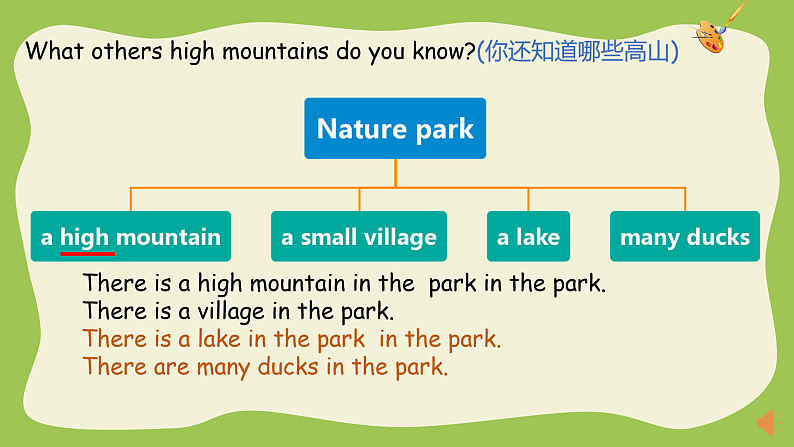 What others high mountains do you know?(你还知道哪些高山)

Nature park

a high mountain

a small village

a lake

many ducks

There is a high mountain in the park in the park.
There is a village in the park.
There is a lake in the park in the park.
There are many ducks in the park.